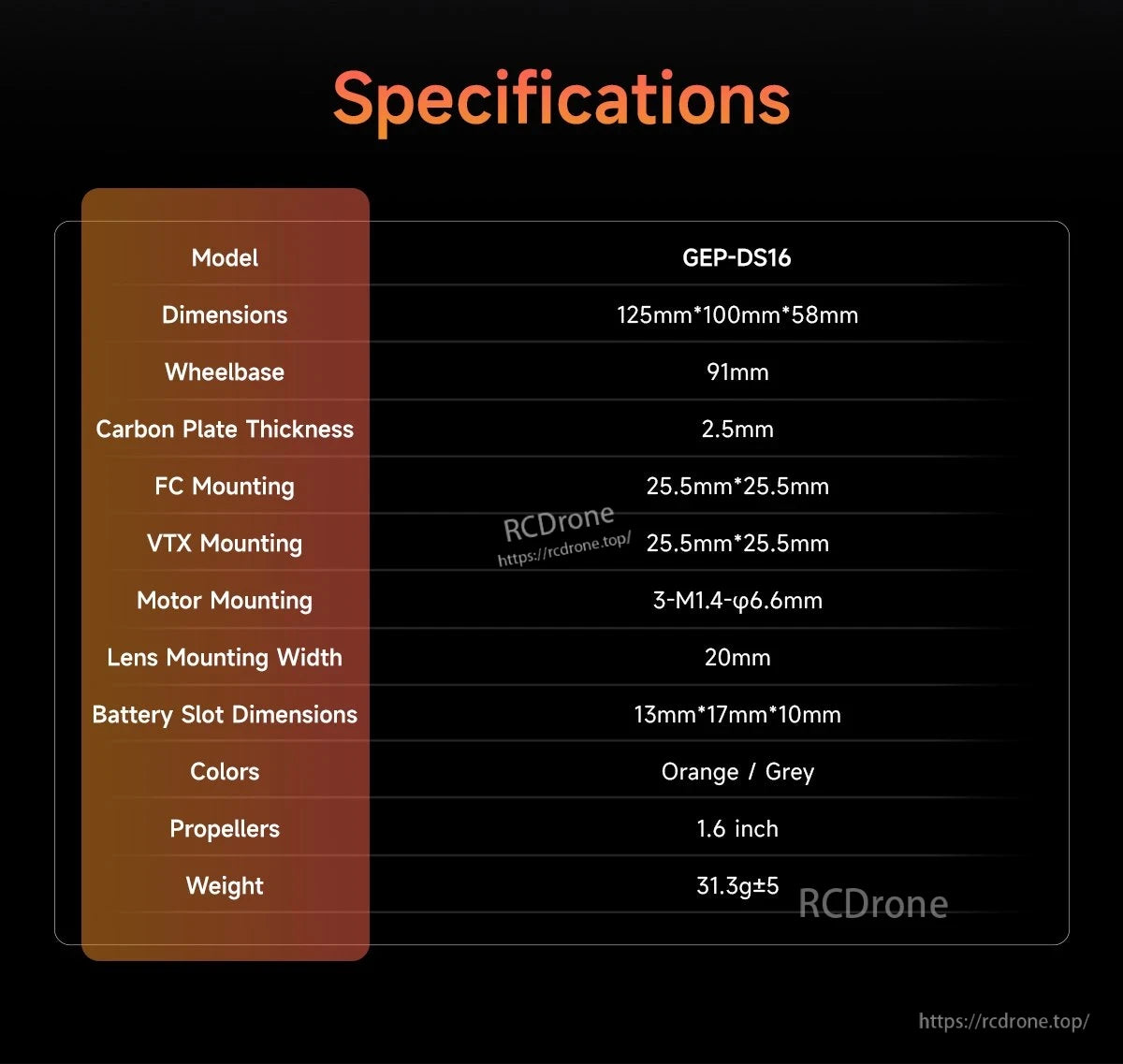 Specifications

| Model | GEP-DS16 |
|---|---|
| Dimensions | 125mm*100mm*58mm |
| Wheelbase | 91mm |
| Carbon Plate Thickness | 2.5mm |
| FC Mounting | 25.5mm*25.5mm |
| VTX Mounting | 25.5mm*25.5mm |
| Motor Mounting | 3-M1.4-φ6.6mm |
| Lens Mounting Width | 20mm |
| Battery Slot Dimensions | 13mm*17mm*10mm |
| Colors | Orange / Grey |
| Propellers | 1.6 inch |
| Weight | 31.3g±5 |

RCDrone
https://rcdrone.top/

RCDrone

https://rcdrone.top/